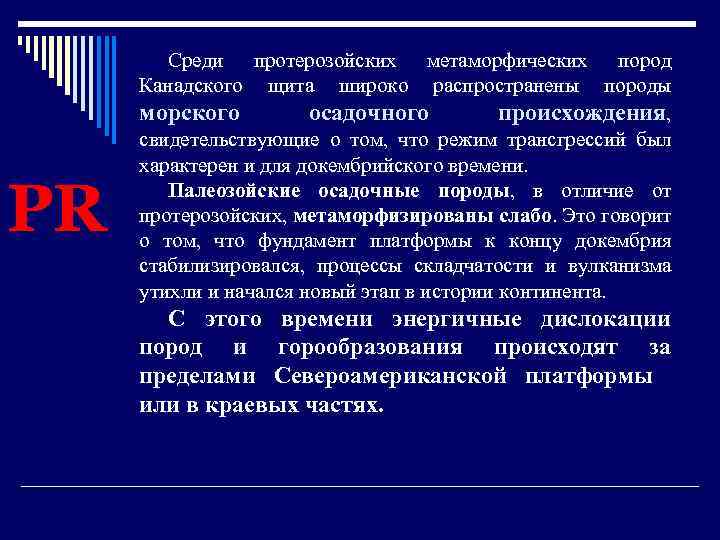 PR

Среди протерозойских метаморфических пород Канадского щита широко распространены породы морского осадочного происхождения, свидетельствующие о том, что режим трансгрессий был характерен и для докембрийского времени.

Палеозойские осадочные породы, в отличие от протерозойских, метаморфизированы слабо. Это говорит о том, что фундамент платформы к концу докембрия стабилизировался, процессы складчатости и вулканизма утихли и начался новый этап в истории континента.

С этого времени энергичные дислокации пород и горообразования происходят за пределами Североамериканской платформы или в краевых частях.